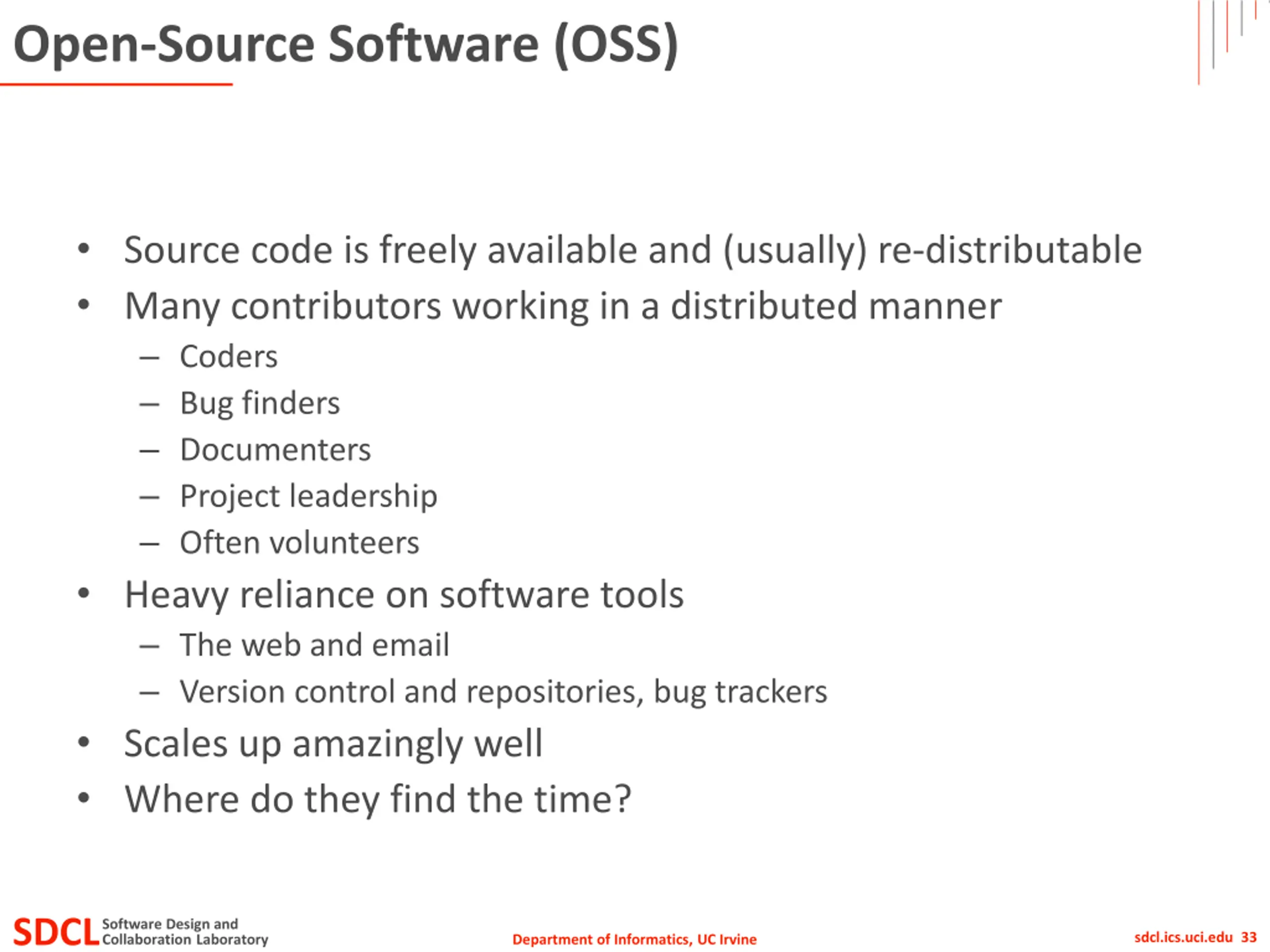 Open-Source Software (OSS)

• Source code is freely available and (usually) re-distributable
• Many contributors working in a distributed manner
  – Coders
  – Bug finders
  – Documenters
  – Project leadership
  – Often volunteers
• Heavy reliance on software tools
  – The web and email
  – Version control and repositories, bug trackers
• Scales up amazingly well
• Where do they find the time?

SDCL Software Design and Collaboration Laboratory

Department of Informatics, UC Irvine

sdcl.ics.uci.edu 33